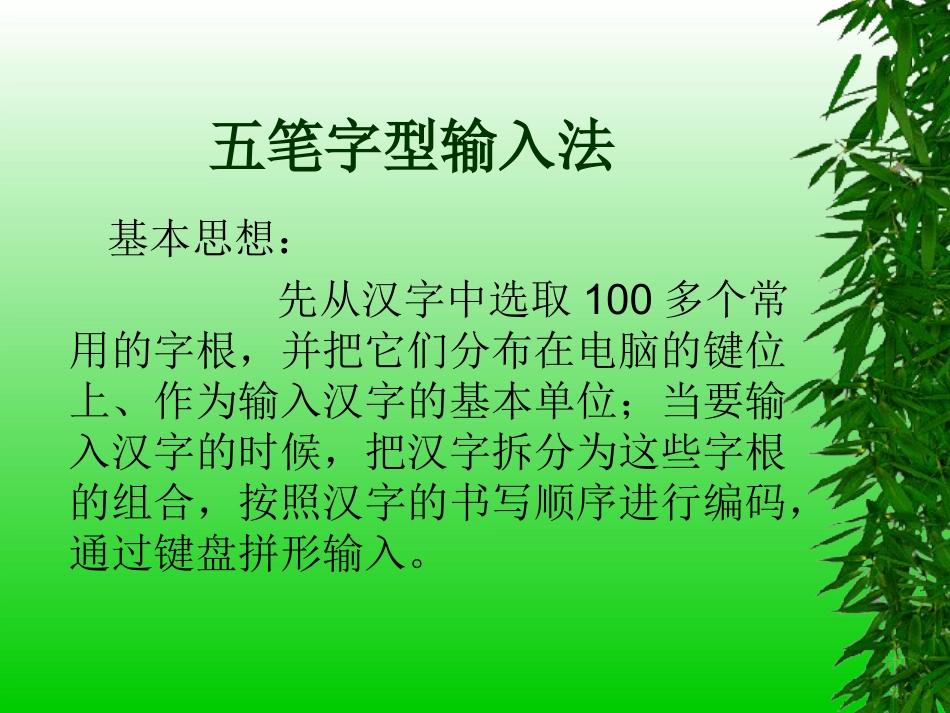 五笔字型输入法

基本思想：

先从汉字中选取 100 多个常用的字根，并把它们分布在电脑的键位上、作为输入汉字的基本单位；当要输入汉字的时候，把汉字拆分为这些字根的组合，按照汉字的书写顺序进行编码，通过键盘拼形输入。